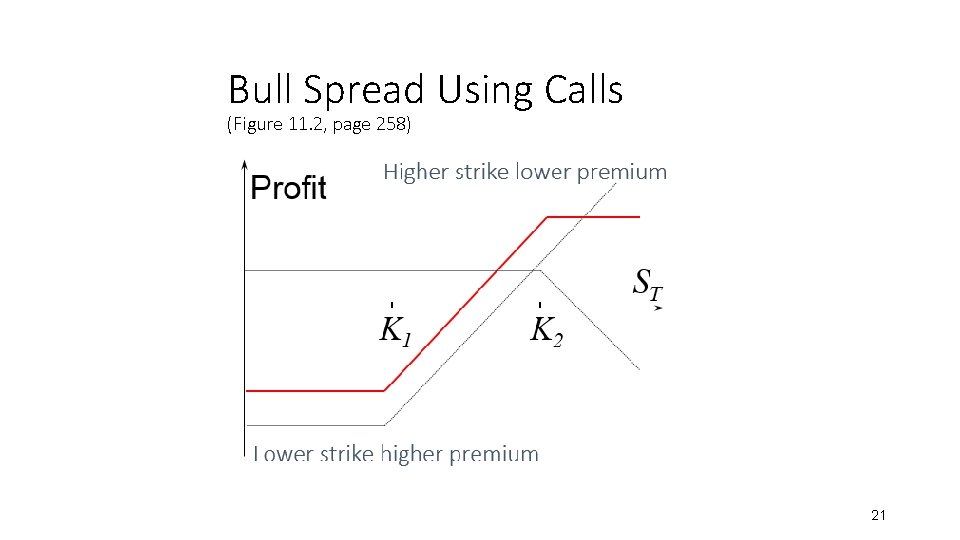 Bull Spread Using Calls
(Figure 11.2, page 258)

Profit

Higher strike lower premium

$S_T$

$K_1$

$K_2$

Lower strike higher premium

21